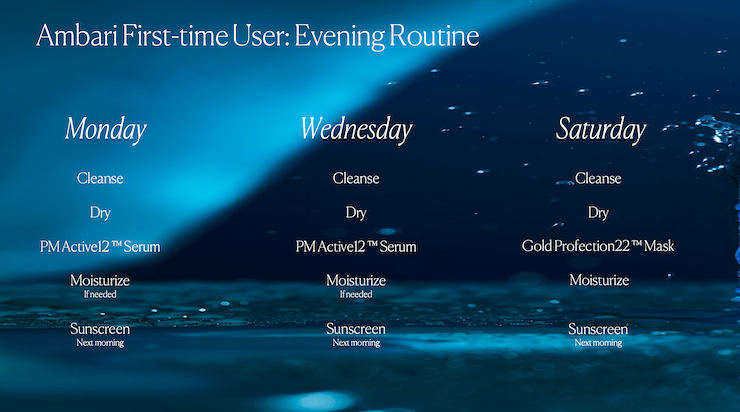 Ambari First-time User: Evening Routine

Monday

Cleanse

Dry

PM Active12™ Serum

Moisturize
If needed

Sunscreen
Next morning

Wednesday

Cleanse

Dry

PM Active12™ Serum

Moisturize
If needed

Sunscreen
Next morning

Saturday

Cleanse

Dry

Gold Profection22™ Mask

Moisturize

Sunscreen
Next morning